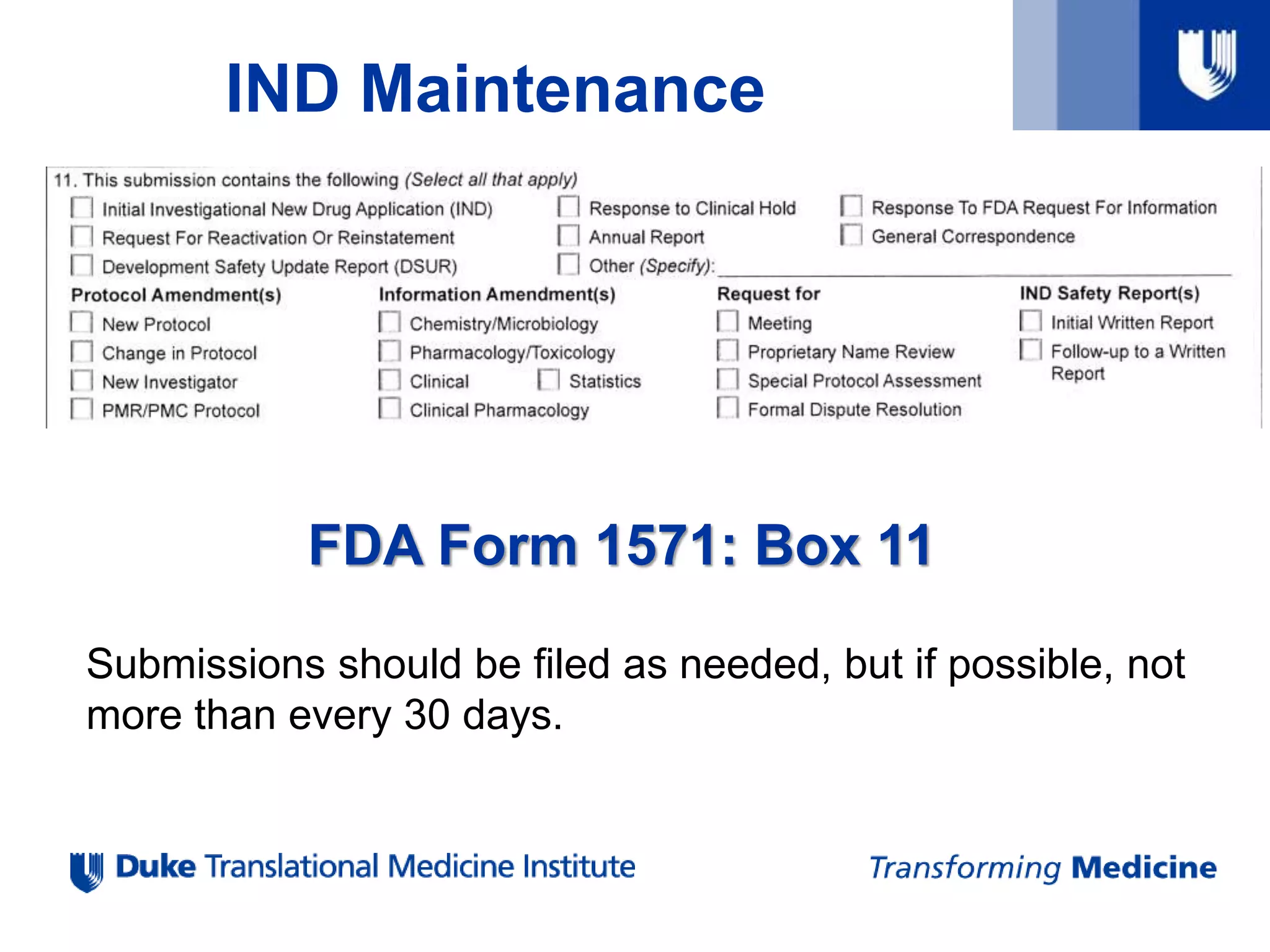 IND Maintenance

11. This submission contains the following (Select all that apply)

Initial Investigational New Drug Application (IND)
Request For Reactivation Or Reinstatement
Development Safety Update Report (DSUR)

Response to Clinical Hold
Annual Report
Other (Specify):

Response To FDA Request For Information
General Correspondence

Protocol Amendment(s)
New Protocol
Change in Protocol
New Investigator
PMR/PMC Protocol

Information Amendment(s)
Chemistry/Microbiology
Pharmacology/Toxicology
Clinical
Statistics
Clinical Pharmacology

Request for
Meeting
Proprietary Name Review
Special Protocol Assessment
Formal Dispute Resolution

IND Safety Report(s)
Initial Written Report
Follow-up to a Written Report

FDA Form 1571: Box 11

Submissions should be filed as needed, but if possible, not more than every 30 days.

Duke Translational Medicine Institute

Transforming Medicine